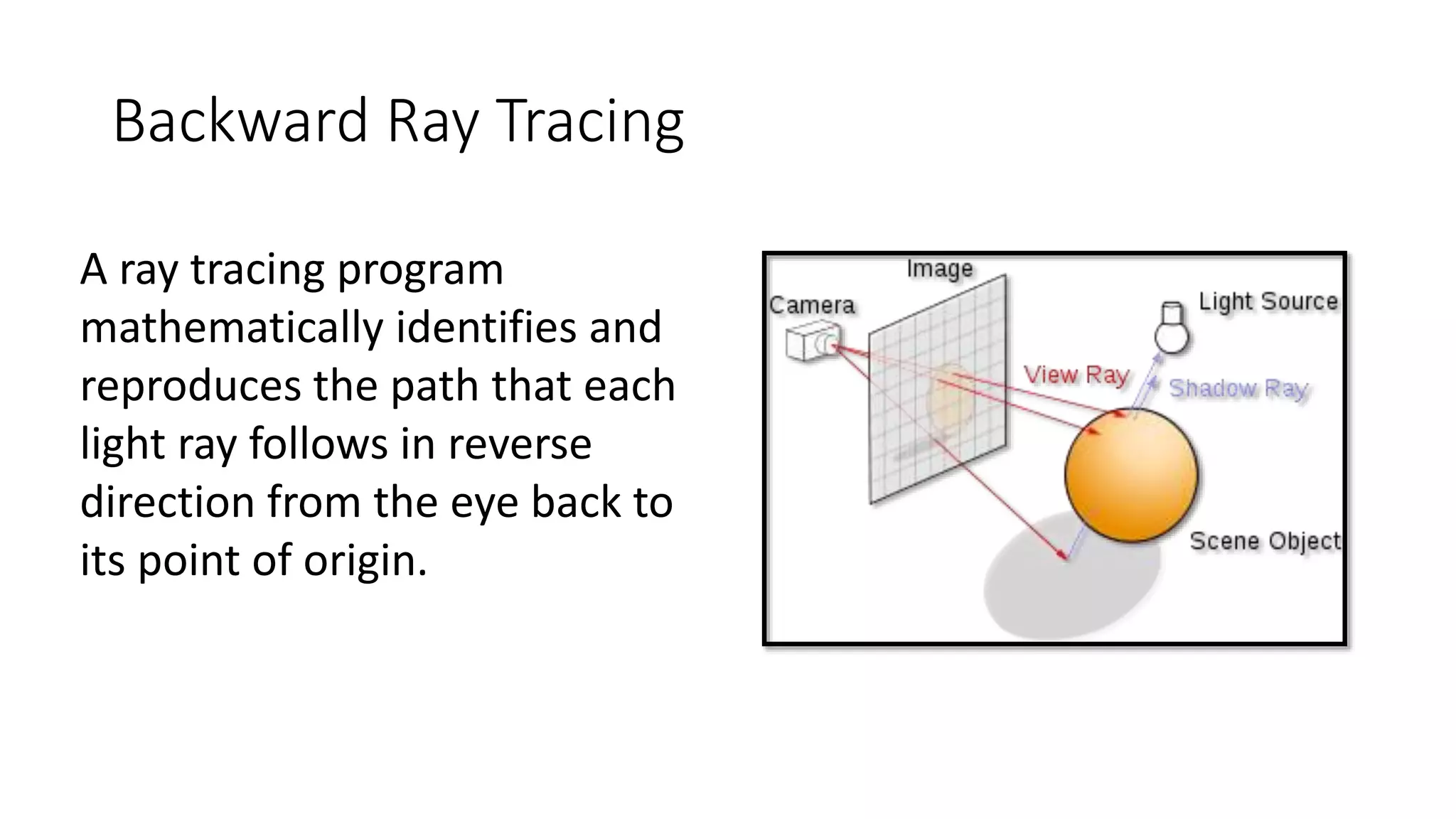 Backward Ray Tracing

A ray tracing program mathematically identifies and reproduces the path that each light ray follows in reverse direction from the eye back to its point of origin.

Image
Camera
Light Source
View Ray
Shadow Ray
Scene Object